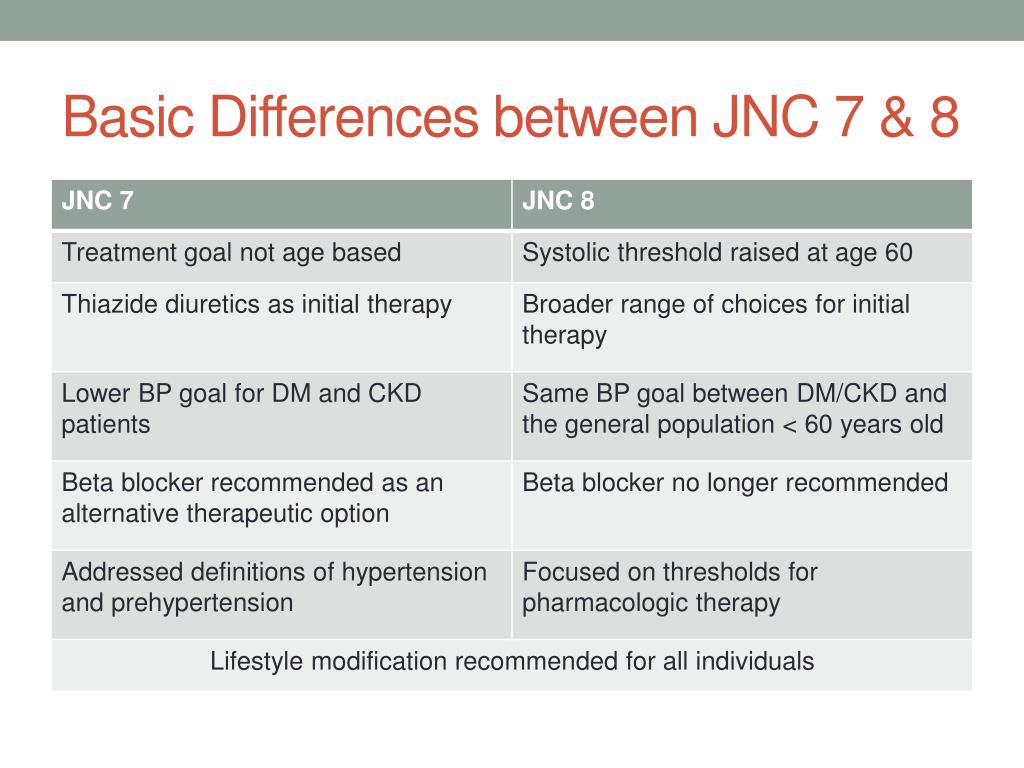 Basic Differences between JNC 7 & 8

| JNC 7 | JNC 8 |
|---|---|
| Treatment goal not age based | Systolic threshold raised at age 60 |
| Thiazide diuretics as initial therapy | Broader range of choices for initial therapy |
| Lower BP goal for DM and CKD patients | Same BP goal between DM/CKD and the general population < 60 years old |
| Beta blocker recommended as an alternative therapeutic option | Beta blocker no longer recommended |
| Addressed definitions of hypertension and prehypertension | Focused on thresholds for pharmacologic therapy |
| Lifestyle modification recommended for all individuals | |